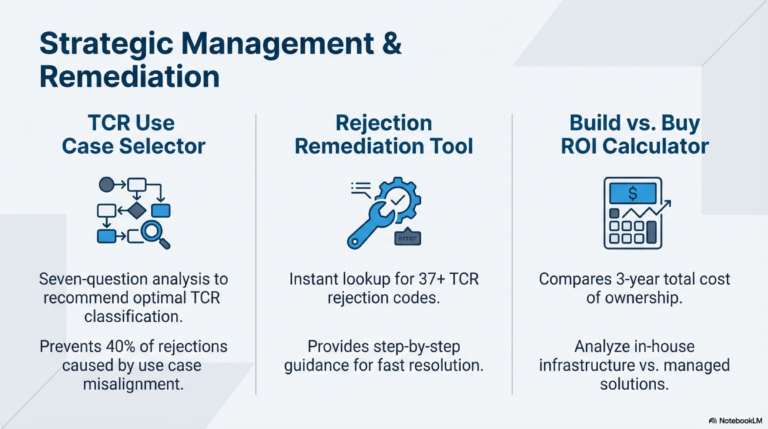 Strategic Management & Remediation

TCR Use Case Selector

Seven-question analysis to recommend optimal TCR classification.

Prevents 40% of rejections caused by use case misalignment.

Rejection Remediation Tool

error

Instant lookup for 37+ TCR rejection codes.

Provides step-by-step guidance for fast resolution.

Build vs. Buy ROI Calculator

$

Compares 3-year total cost of ownership.

Analyze in-house infrastructure vs. managed solutions.

NotebookLM